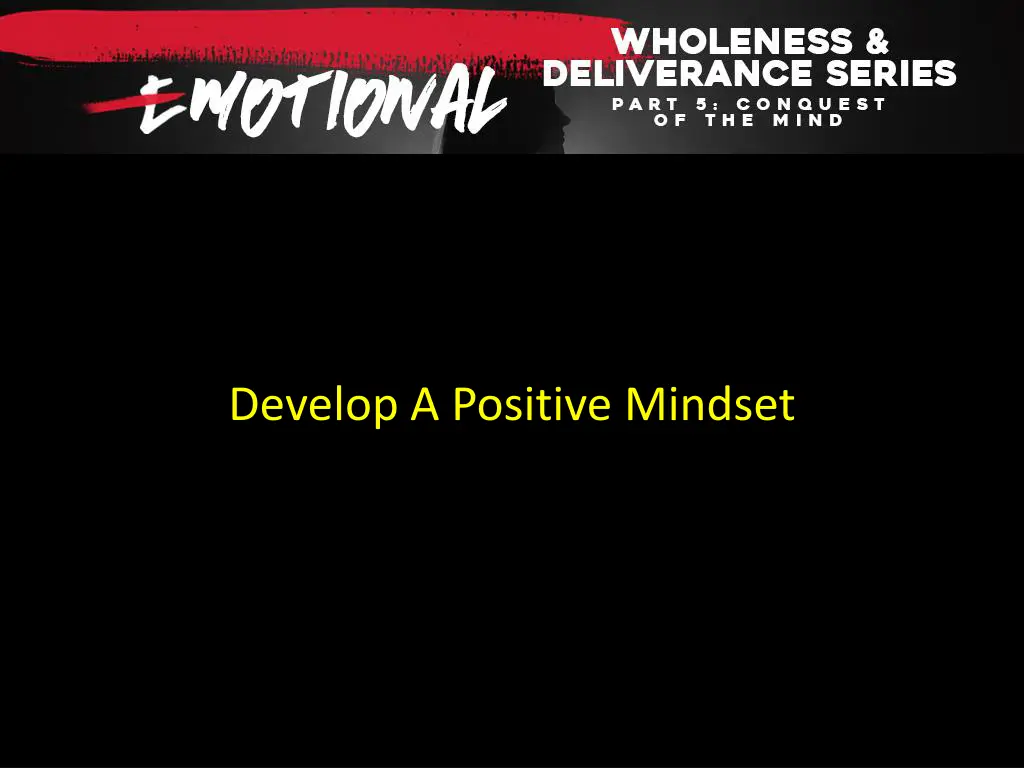 EMOTIONAL

WHOLENESS & DELIVERANCE SERIES

PART 5: CONQUEST OF THE MIND

Develop A Positive Mindset